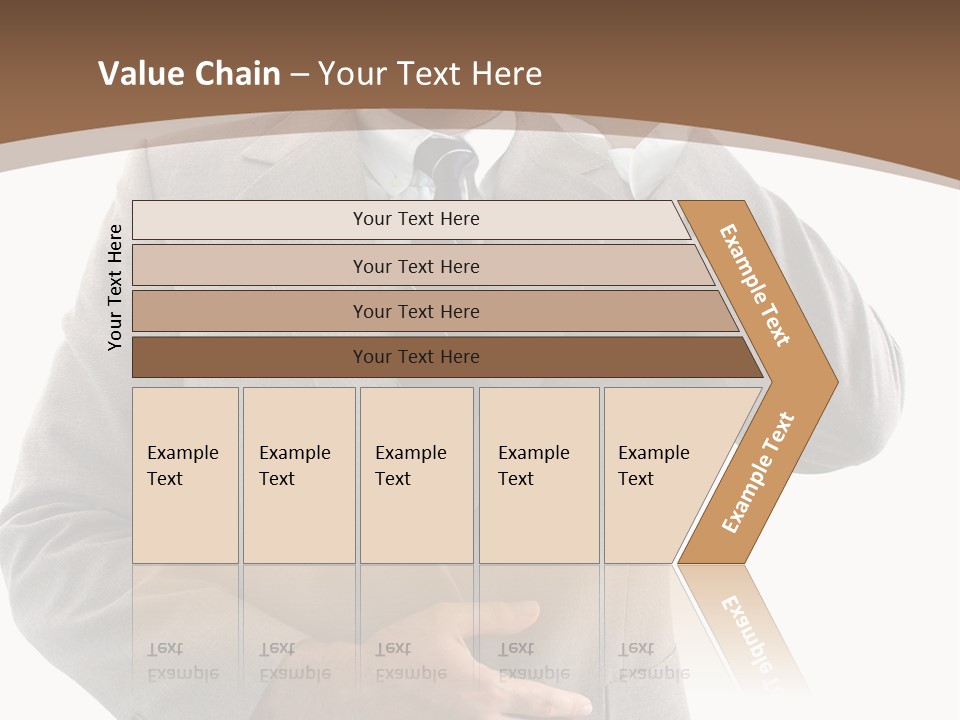 Value Chain – Your Text Here

Your Text Here

Your Text Here

Your Text Here

Your Text Here

Your Text Here

Example Text

Example Text

Example Text

Example Text

Example Text

Example Text

Example Text